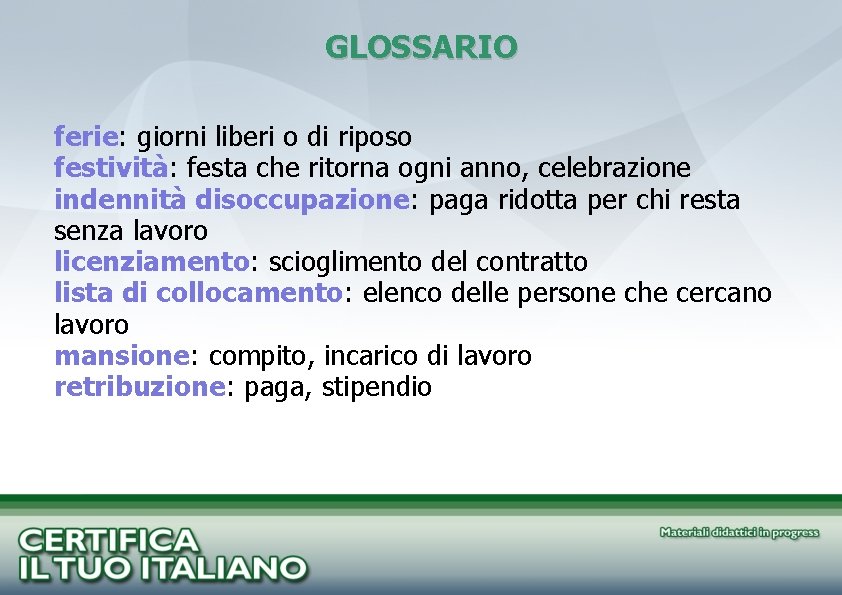 GLOSSARIO

ferie: giorni liberi o di riposo
festività: festa che ritorna ogni anno, celebrazione
indennità disoccupazione: paga ridotta per chi resta senza lavoro
licenziamento: scioglimento del contratto
lista di collocamento: elenco delle persone che cercano lavoro
mansione: compito, incarico di lavoro
retribuzione: paga, stipendio

CERTIFICA IL TUO ITALIANO

Materiali didattici in progress